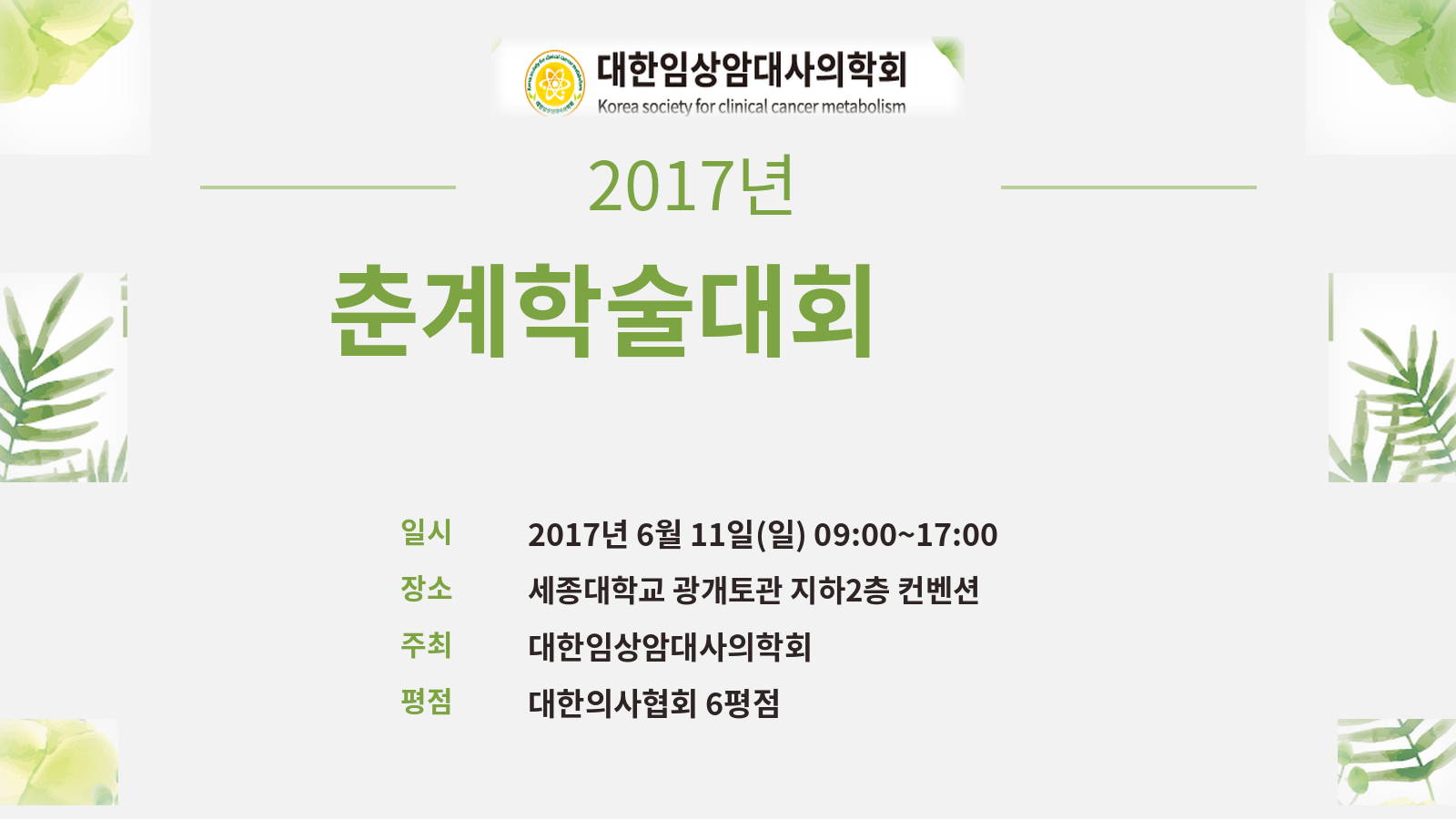 대한임상암대사의학회
Korea society for clinical cancer metabolism

2017년

춘계학술대회

일시 2017년 6월 11일(일) 09:00~17:00
장소 세종대학교 광개토관 지하2층 컨벤션
주최 대한임상암대사의학회
평점 대한의사협회 6평점